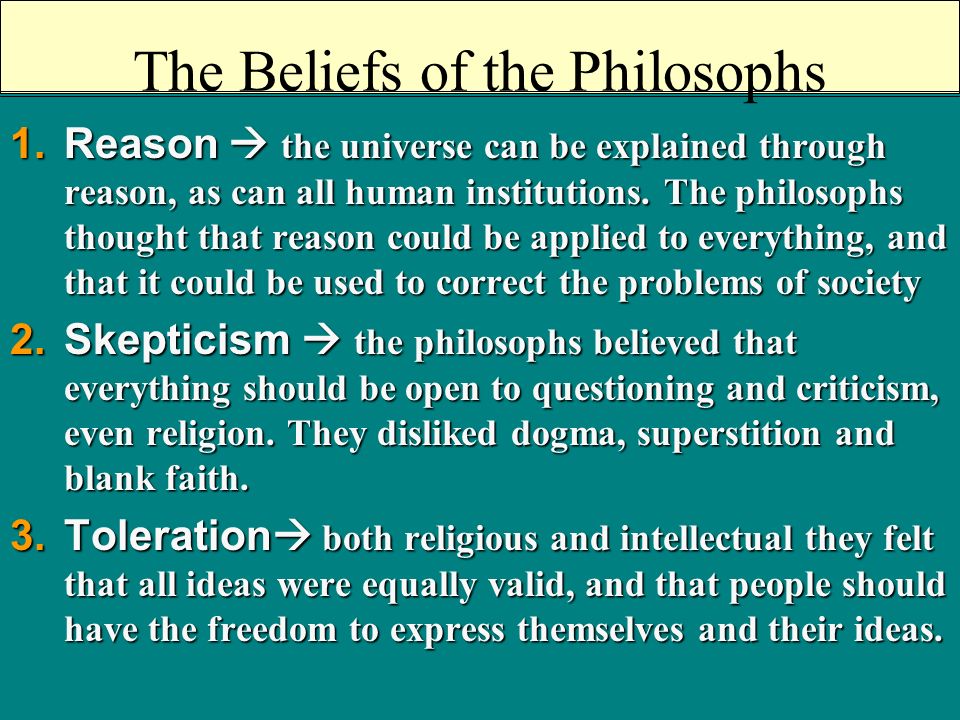 The Beliefs of the Philosophs

1. Reason → the universe can be explained through reason, as can all human institutions. The philosophs thought that reason could be applied to everything, and that it could be used to correct the problems of society

2. Skepticism → the philosophs believed that everything should be open to questioning and criticism, even religion. They disliked dogma, superstition and blank faith.

3. Toleration→ both religious and intellectual they felt that all ideas were equally valid, and that people should have the freedom to express themselves and their ideas.